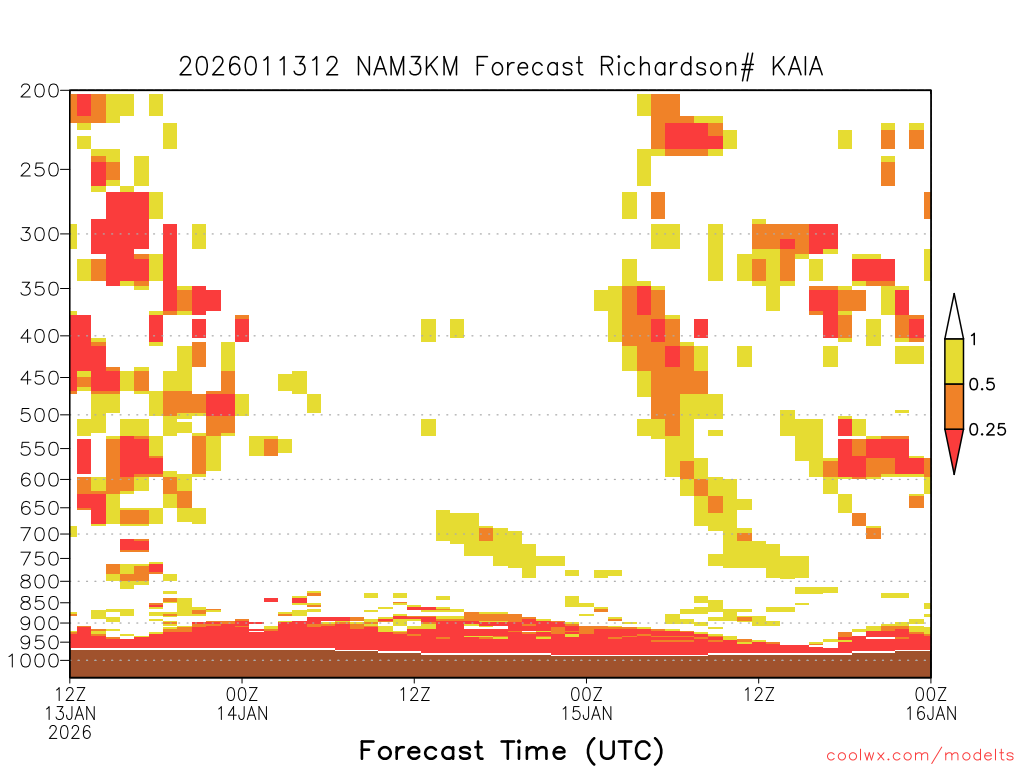 2026011312 NAM3KM Forecast Richardson# KAIA

200
250
300
350
400
450
500
550
600
650
700
750
800
850
900
950
1000

1
0.5
0.25

12Z
13JAN
2026
00Z
14JAN
12Z
00Z
15JAN
12Z
00Z
16JAN

Forecast Time (UTC)

coolwx.com/modelts